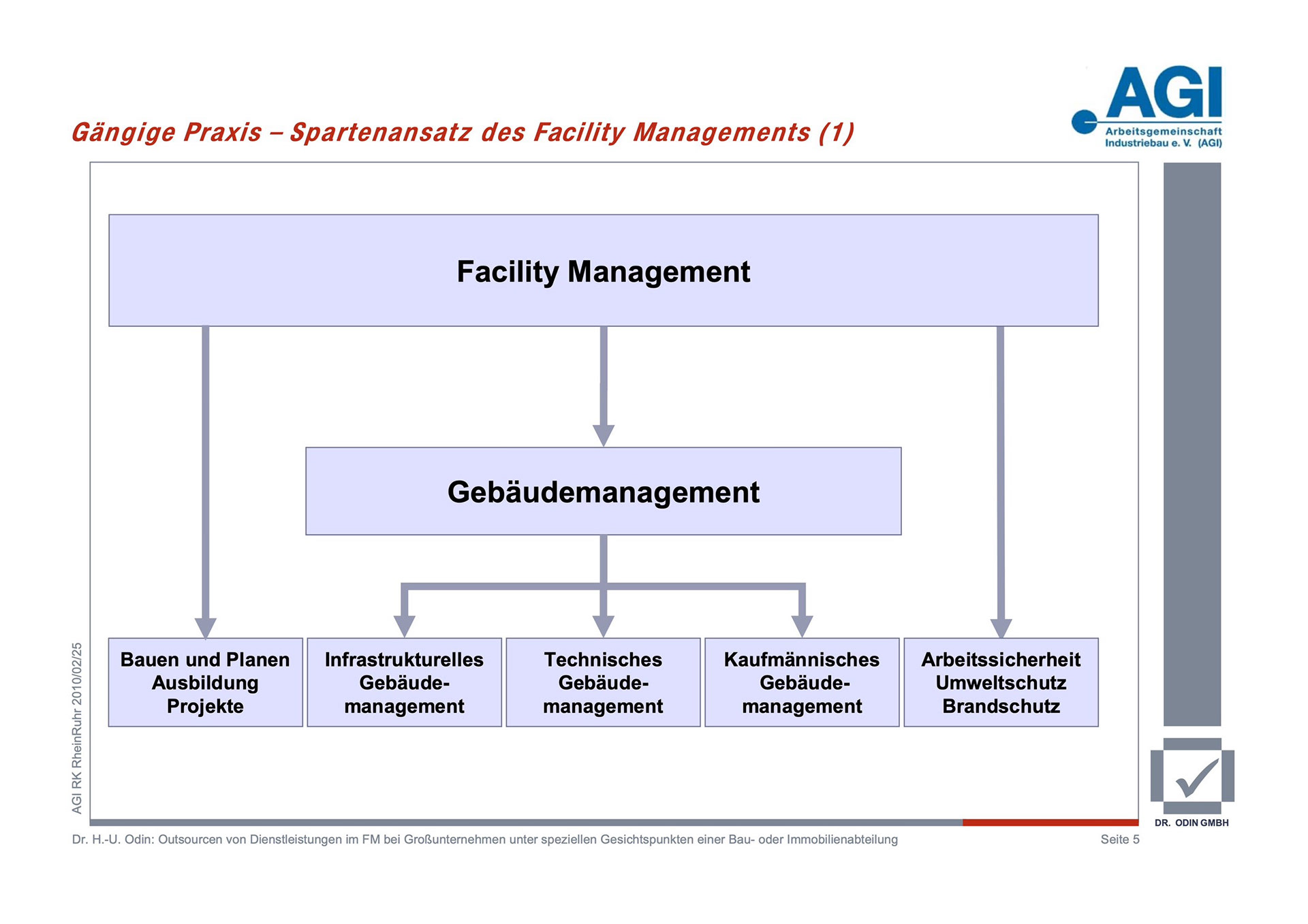 Gängige Praxis – Spartenansatz des Facility Managements (1)

AGI
Arbeitsgemeinschaft Industriebau e. V. (AGI)

Facility Management

Gebäudemanagement

Bauen und Planen
Ausbildung
Projekte

Infrastrukturelles Gebäudemanagement

Technisches Gebäudemanagement

Kaufmännisches Gebäudemanagement

Arbeitssicherheit
Umweltschutz
Brandschutz

AGI RK RheinRuhr 2010/02/25

DR. ODIN GMBH

Dr. H.-U. Odin: Outsourcen von Dienstleistungen im FM bei Großunternehmen unter speziellen Gesichtspunkten einer Bau- oder Immobilienabteilung

Seite 5